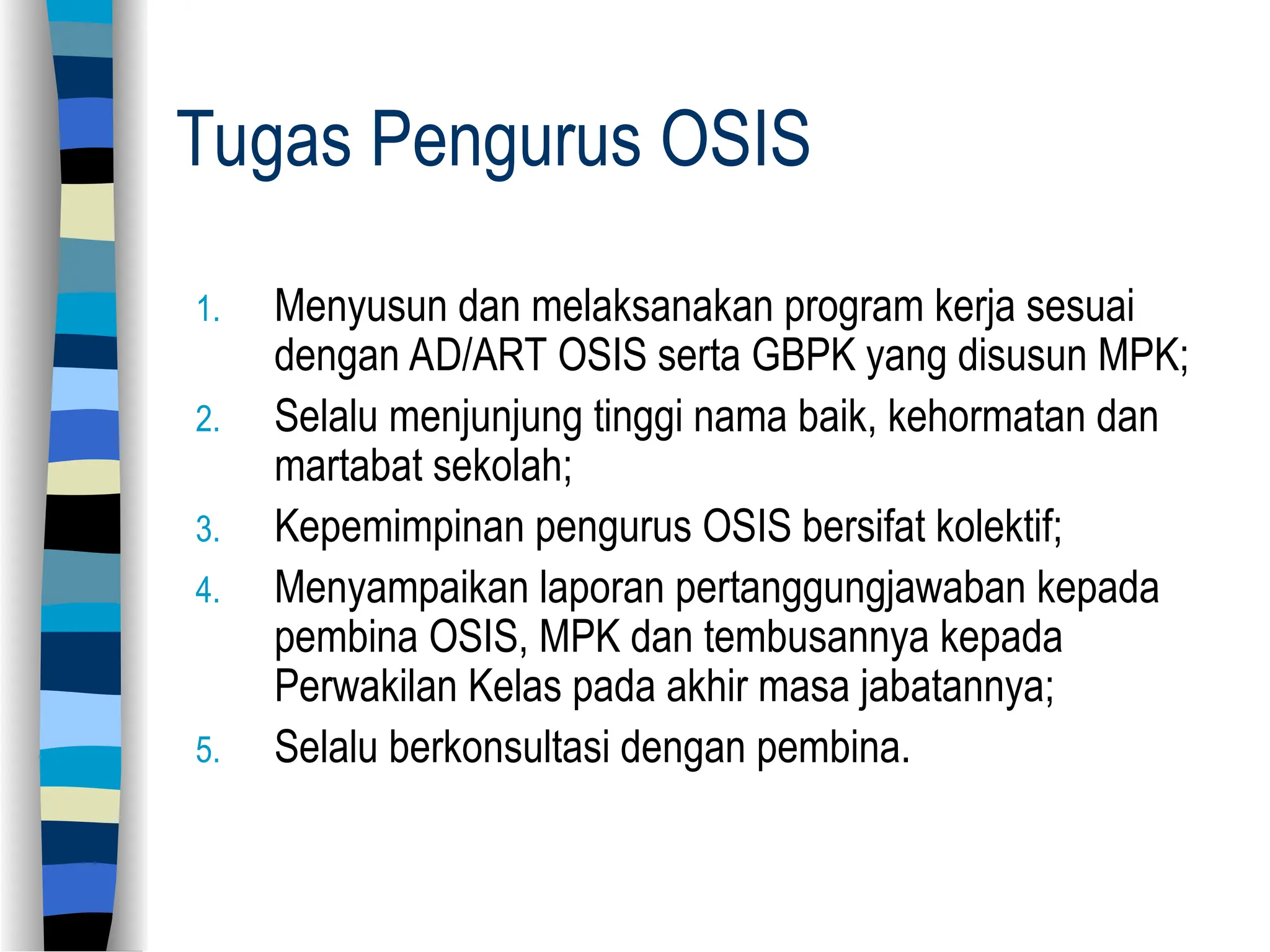 Tugas Pengurus OSIS

1. Menyusun dan melaksanakan program kerja sesuai dengan AD/ART OSIS serta GBPK yang disusun MPK;
2. Selalu menjunjung tinggi nama baik, kehormatan dan martabat sekolah;
3. Kepemimpinan pengurus OSIS bersifat kolektif;
4. Menyampaikan laporan pertanggungjawaban kepada pembina OSIS, MPK dan tembusannya kepada Perwakilan Kelas pada akhir masa jabatannya;
5. Selalu berkonsultasi dengan pembina.